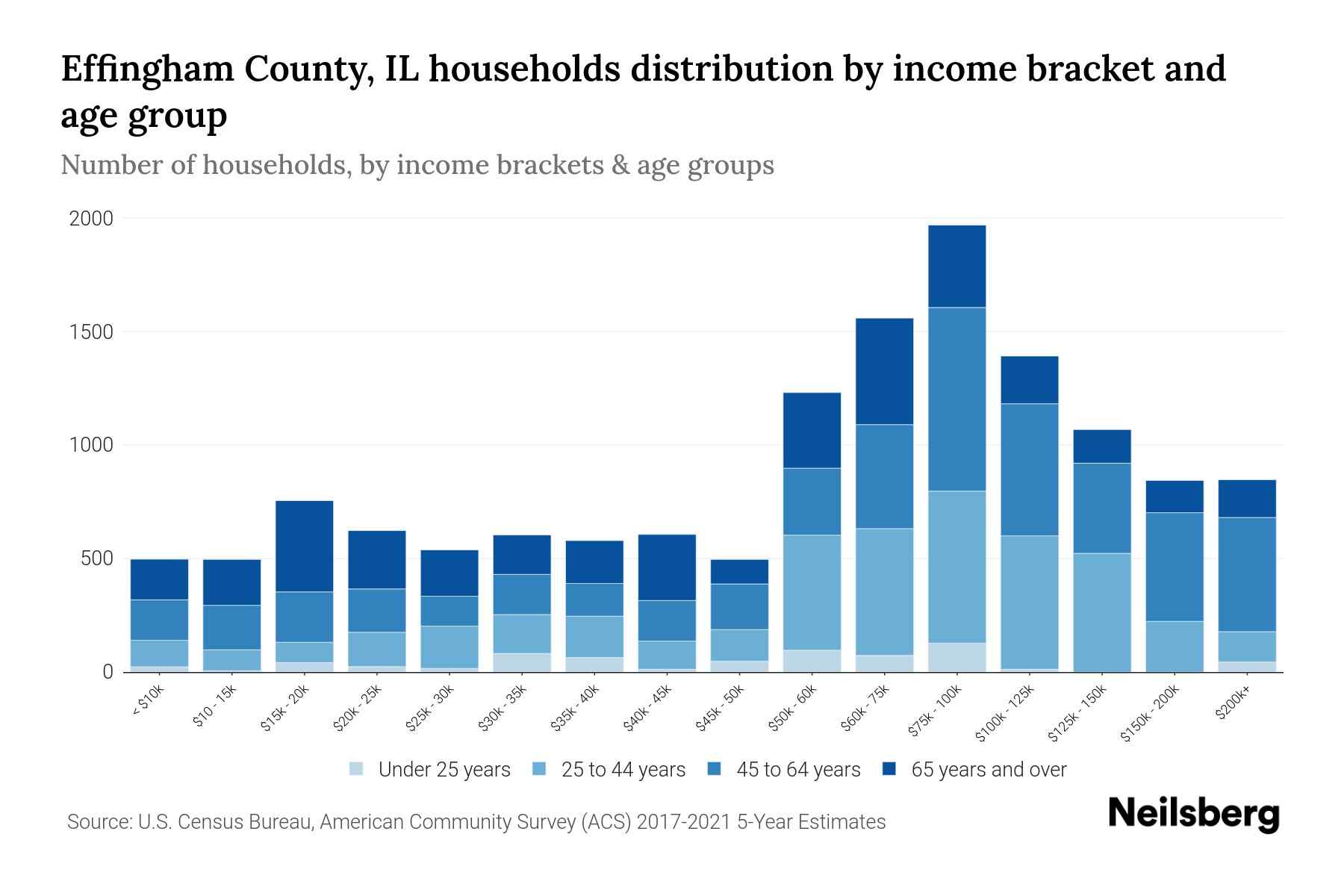 Effingham County, IL households distribution by income bracket and age group

Number of households, by income brackets & age groups

2000
1500
1000
500
0

< $10k
$10 - 15k
$15k - 20k
$20k - 25k
$25k - 30k
$30k - 35k
$35k - 40k
$40k - 45k
$45k - 50k
$50k - 60k
$60k - 75k
$75k - 100k
$100k - 125k
$125k - 150k
$150k - 200k
$200k+

Under 25 years
25 to 44 years
45 to 64 years
65 years and over

Source: U.S. Census Bureau, American Community Survey (ACS) 2017-2021 5-Year Estimates

Neilsberg